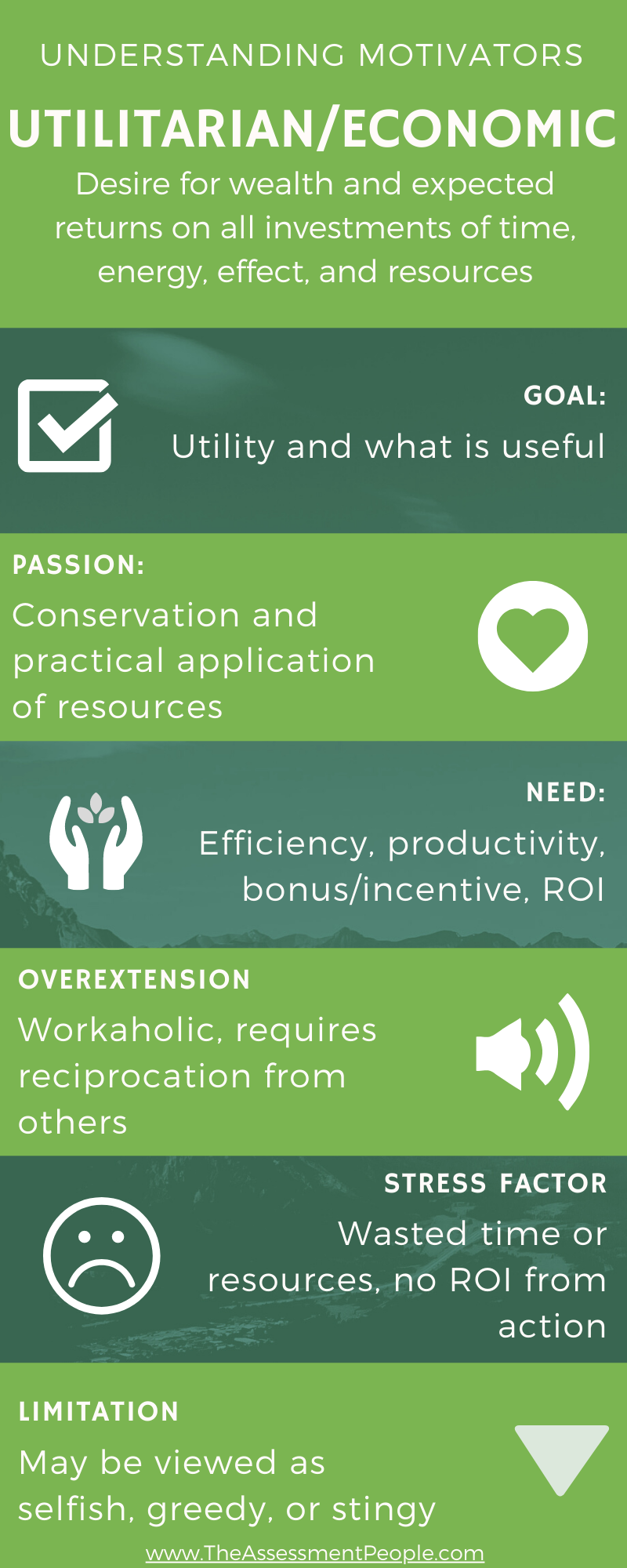 UNDERSTANDING MOTIVATORS

UTILITARIAN/ECONOMIC

Desire for wealth and expected returns on all investments of time, energy, effect, and resources

GOAL:
Utility and what is useful

PASSION:
Conservation and practical application of resources

NEED:
Efficiency, productivity, bonus/incentive, ROI

OVEREXTENSION
Workaholic, requires reciprocation from others

STRESS FACTOR
Wasted time or resources, no ROI from action

LIMITATION
May be viewed as selfish, greedy, or stingy

www.TheAssessmentPeople.com